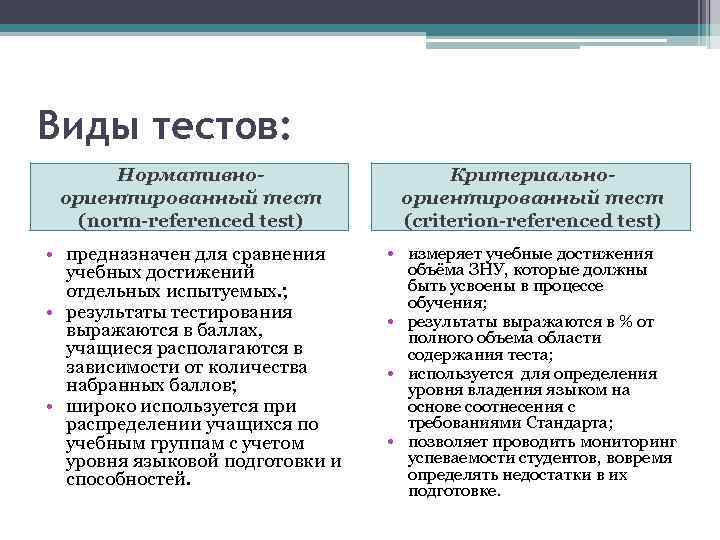 Виды тестов:

Нормативно-ориентированный тест (norm-referenced test)

• предназначен для сравнения учебных достижений отдельных испытуемых.;
• результаты тестирования выражаются в баллах, учащиеся располагаются в зависимости от количества набранных баллов;
• широко используется при распределении учащихся по учебным группам с учетом уровня языковой подготовки и способностей.

Критериально-ориентированный тест (criterion-referenced test)

• измеряет учебные достижения объёма ЗНУ, которые должны быть усвоены в процессе обучения;
• результаты выражаются в % от полного объема области содержания теста;
• используется для определения уровня владения языком на основе соотнесения с требованиями Стандарта;
• позволяет проводить мониторинг успеваемости студентов, вовремя определять недостатки в их подготовке.